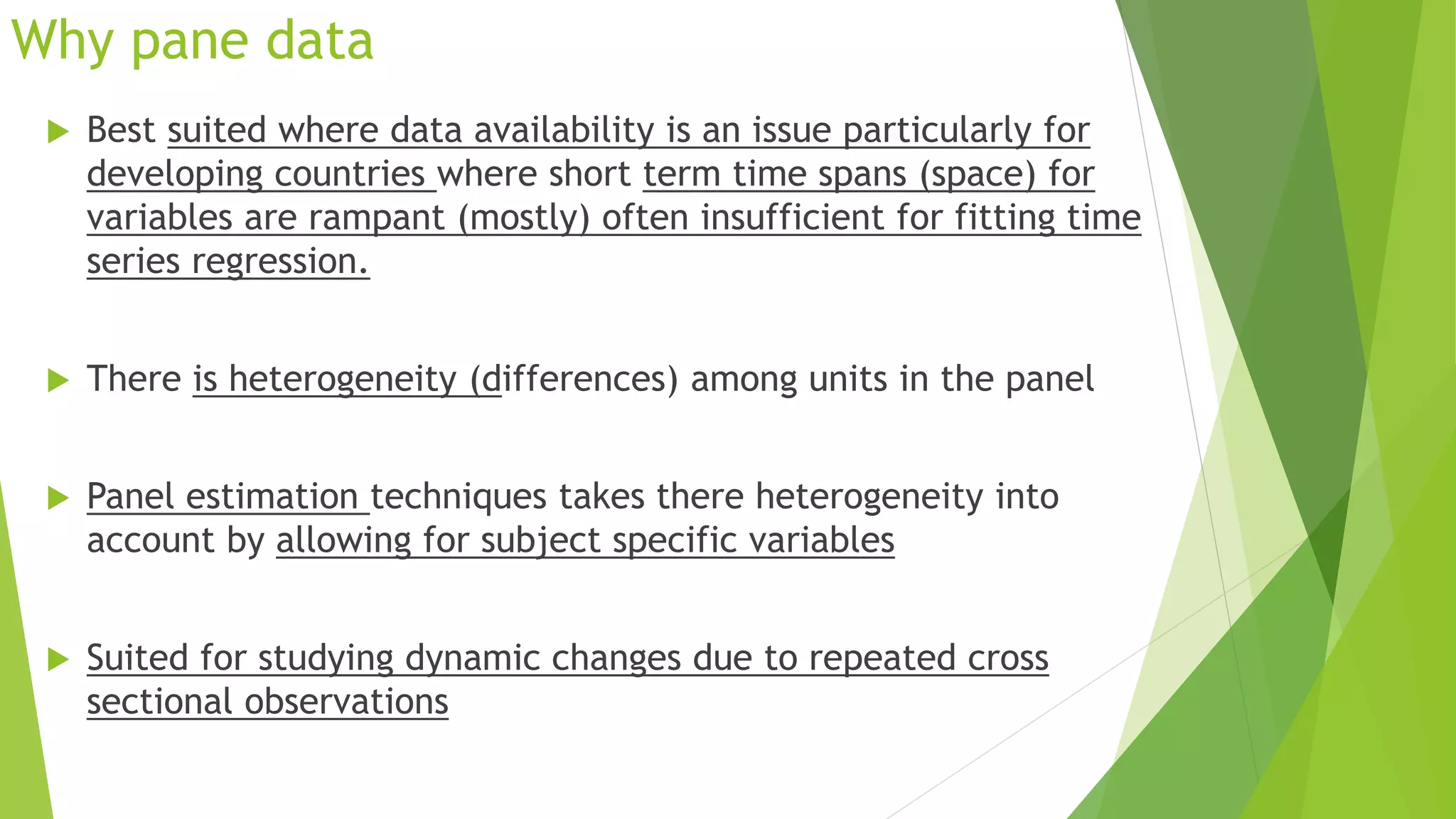 Why pane data

Best suited where data availability is an issue particularly for developing countries where short term time spans (space) for variables are rampant (mostly) often insufficient for fitting time series regression.

There is heterogeneity (differences) among units in the panel

Panel estimation techniques takes there heterogeneity into account by allowing for subject specific variables

Suited for studying dynamic changes due to repeated cross sectional observations